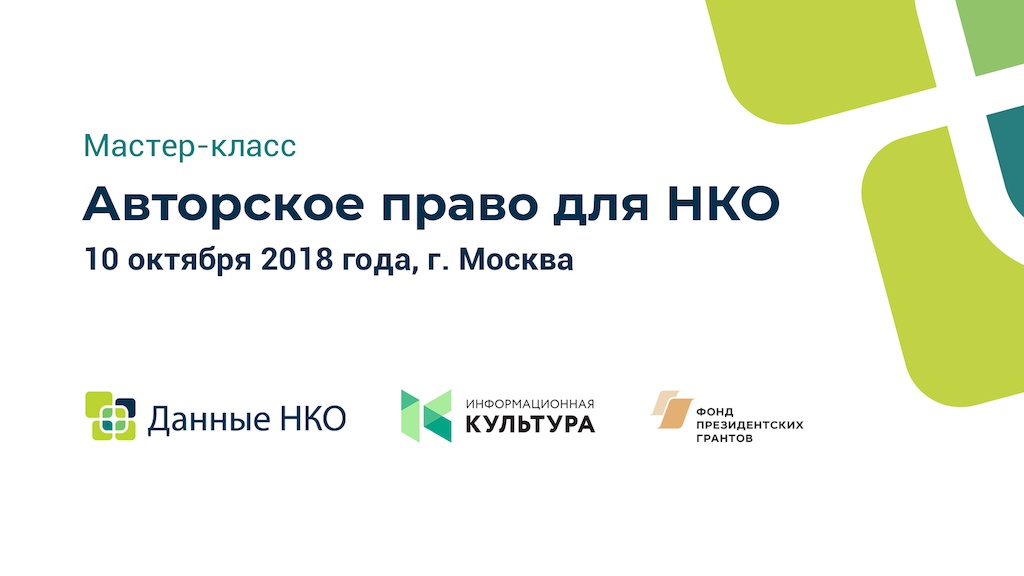 Мастер-класс

Авторское право для НКО

10 октября 2018 года, г. Москва

Данные НКО

ИНФОРМАЦИОННАЯ КУЛЬТУРА

ФОНД ПРЕЗИДЕНТСКИХ ГРАНТОВ